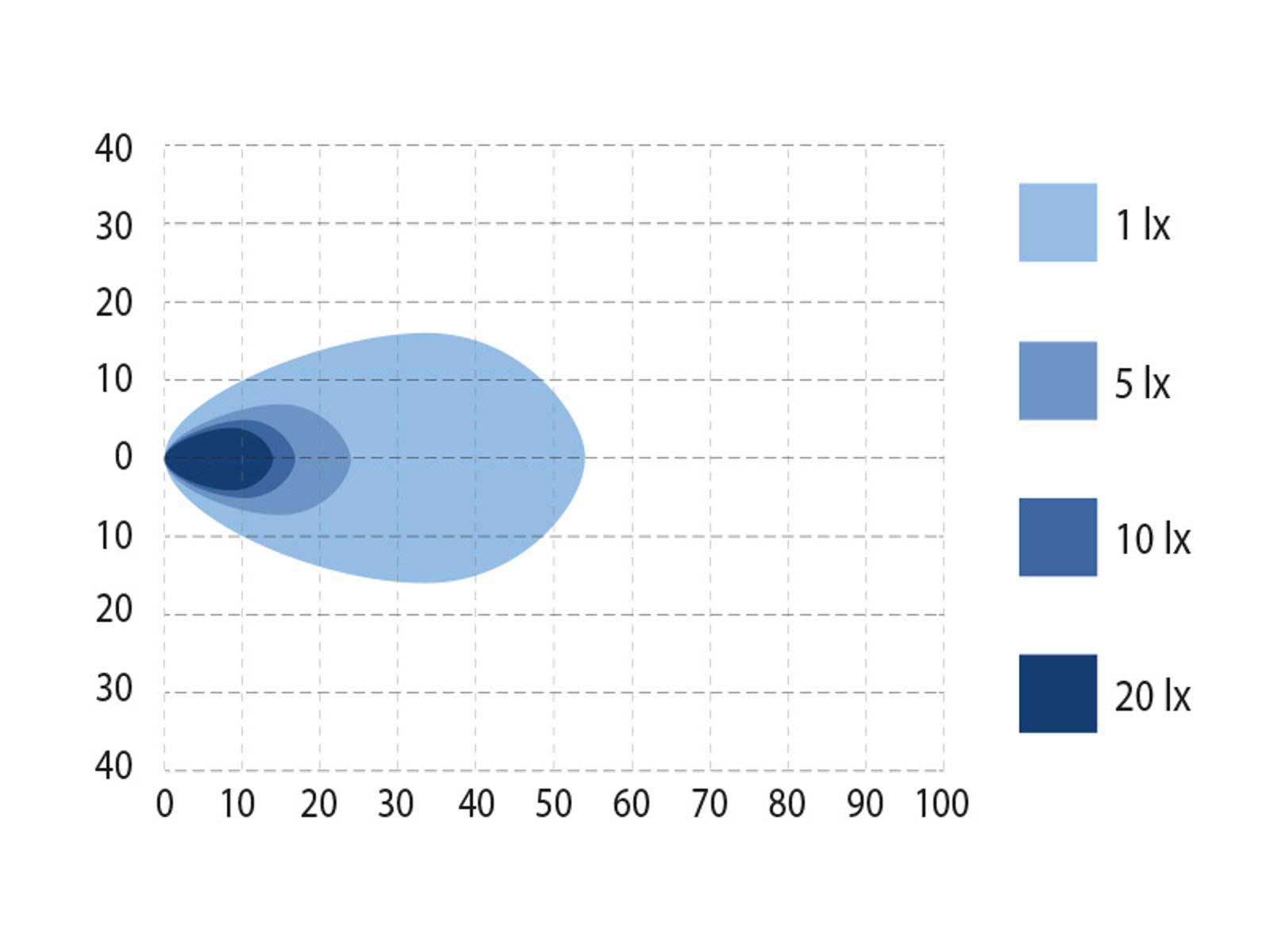 40
30
20
10
0
10
20
30
40

0 10 20 30 40 50 60 70 80 90 100

1 lx
5 lx
10 lx
20 lx